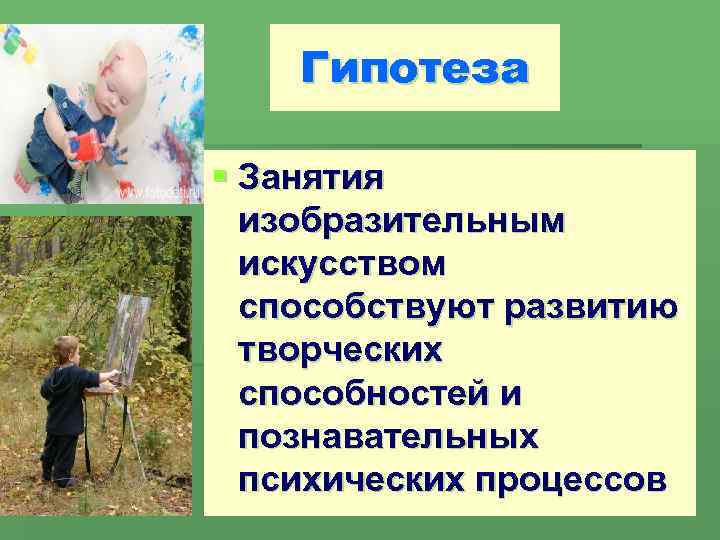 Гипотеза

Занятия изобразительным искусством способствуют развитию творческих способностей и познавательных психических процессов